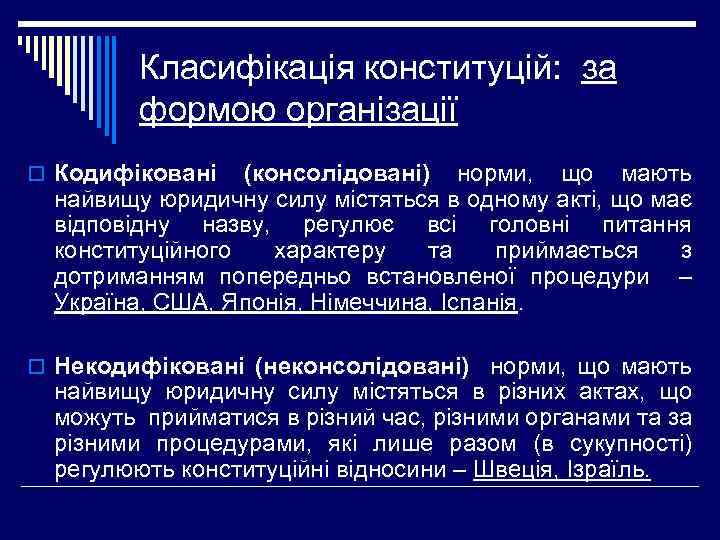 Класифікація конституцій: за формою організації

Кодифіковані (консолідовані) норми, що мають найвищу юридичну силу містяться в одному акті, що має відповідну назву, регулює всі головні питання конституційного характеру та приймається з дотриманням попередньо встановленої процедури – Україна, США, Японія, Німеччина, Іспанія.

Некодифіковані (неконсолідовані) норми, що мають найвищу юридичну силу містяться в різних актах, що можуть прийматися в різний час, різними органами та за різними процедурами, які лише разом (в сукупності) регулюють конституційні відносини – Швеція, Ізраїль.